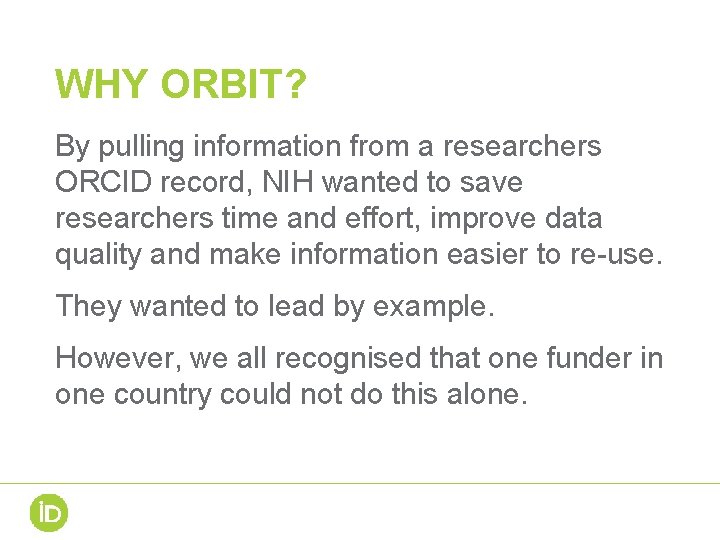 WHY ORBIT?

By pulling information from a researchers ORCID record, NIH wanted to save researchers time and effort, improve data quality and make information easier to re-use.

They wanted to lead by example.

However, we all recognised that one funder in one country could not do this alone.

iD